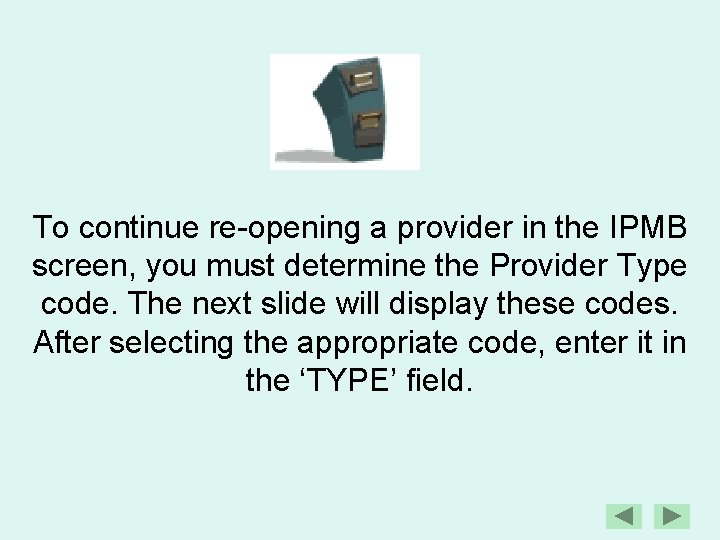 To continue re-opening a provider in the IPMB screen, you must determine the Provider Type code. The next slide will display these codes. After selecting the appropriate code, enter it in the ‘TYPE’ field.